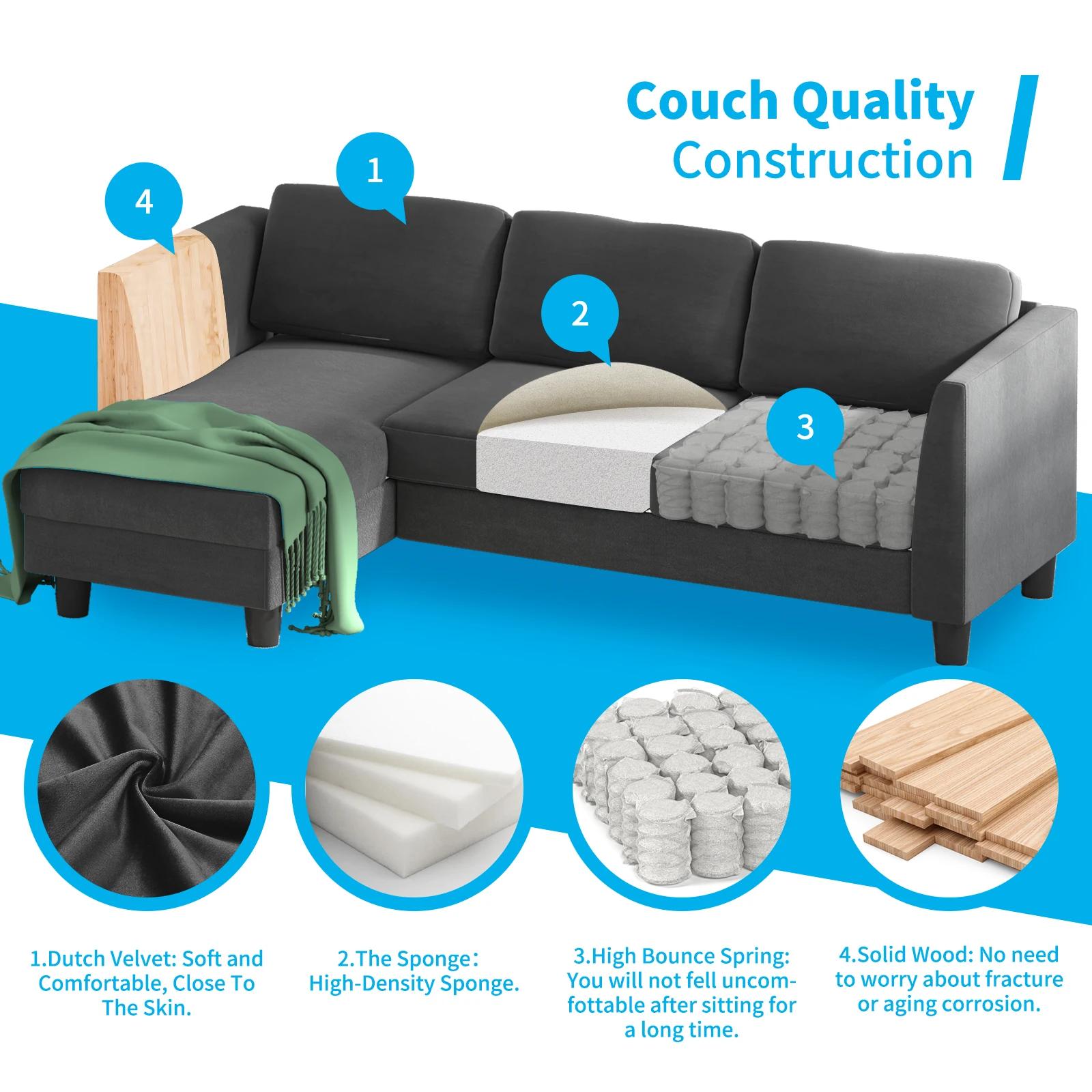 Couch Quality Construction

4

1

2

3

1.Dutch Velvet: Soft and Comfortable, Close To The Skin.

2.The Sponge: High-Density Sponge.

3.High Bounce Spring: You will not fell uncomfottable after sitting for a long time.

4.Solid Wood: No need to worry about fracture or aging corrosion.